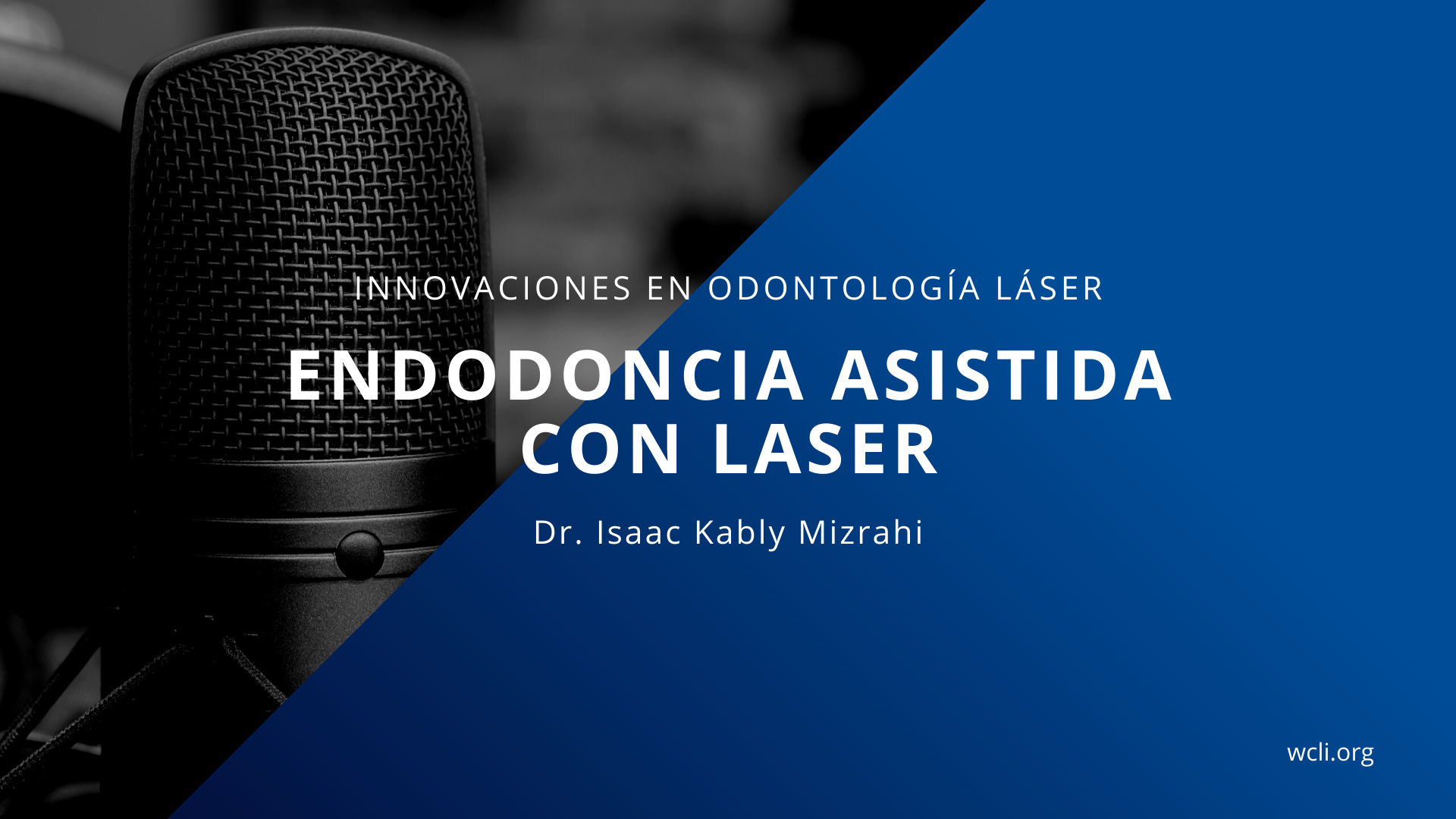 INNOVACIONES EN ODONTOLOGÍA LÁSER

ENDODONCIA ASISTIDA CON LASER

Dr. Isaac Kably Mizrahi

wcli.org